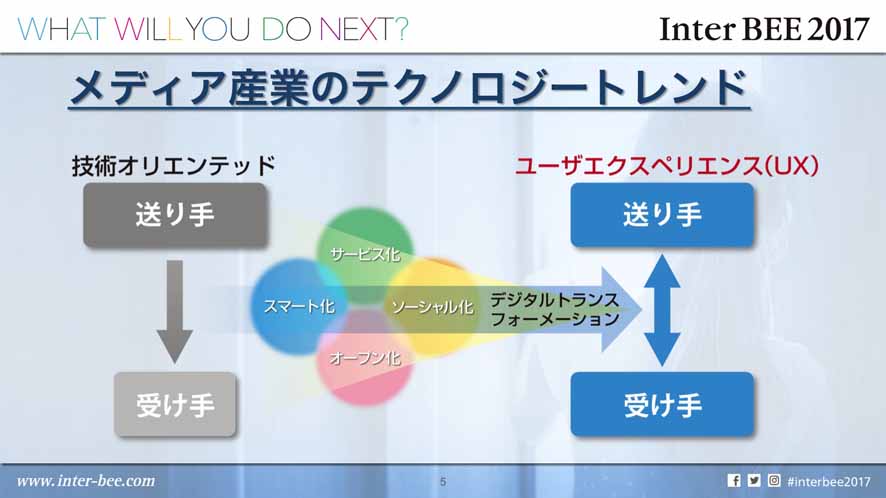 WHAT WILL YOU DO NEXT?

Inter BEE 2017

メディア産業のテクノロジートレンド

技術オリエンテッド

送り手

受け手

サービス化

スマート化

ソーシャル化

オープン化

デジタルトランスフォーメーション

ユーザエクスペリエンス(UX)

送り手

受け手

www.inter-bee.com

5

#interbee2017